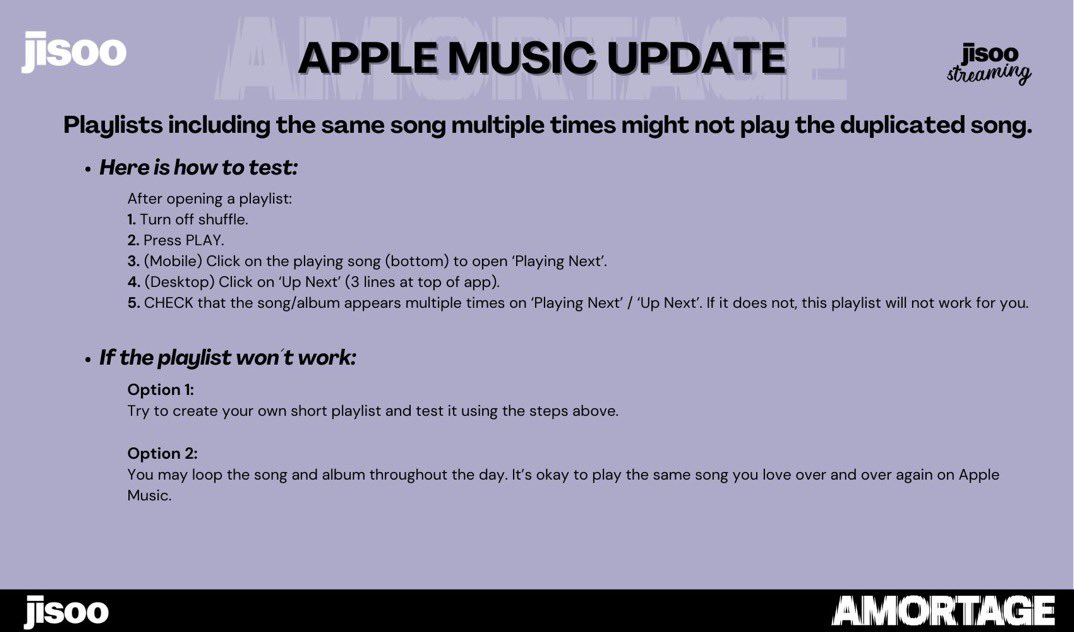 jisoo

AMORTAGE

APPLE MUSIC UPDATE

jisoo streaming

Playlists including the same song multiple times might not play the duplicated song.

• Here is how to test:

After opening a playlist:
1. Turn off shuffle.
2. Press PLAY.
3. (Mobile) Click on the playing song (bottom) to open 'Playing Next'.
4. (Desktop) Click on 'Up Next' (3 lines at top of app).
5. CHECK that the song/album appears multiple times on 'Playing Next' / 'Up Next'. If it does not, this playlist will not work for you.

• If the playlist won´t work:

Option 1:
Try to create your own short playlist and test it using the steps above.

Option 2:
You may loop the song and album throughout the day. It's okay to play the same song you love over and over again on Apple Music.

jisoo

AMORTAGE